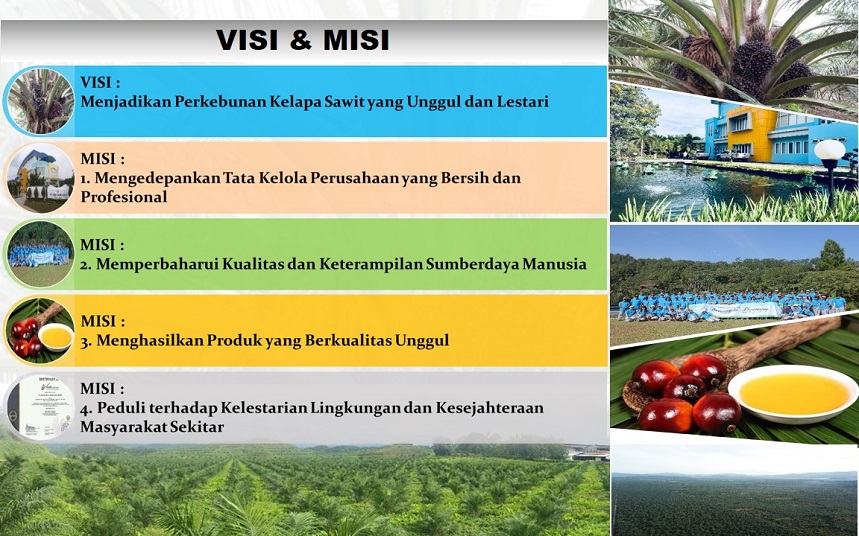 VISI & MISI

VISI :
Menjadikan Perkebunan Kelapa Sawit yang Unggul dan Lestari

MISI :
1. Mengedepankan Tata Kelola Perusahaan yang Bersih dan Profesional

MISI :
2. Memperbaharui Kualitas dan Keterampilan Sumberdaya Manusia

MISI :
3. Menghasilkan Produk yang Berkualitas Unggul

MISI :
4. Peduli terhadap Kelestarian Lingkungan dan Kesejahteraan Masyarakat Sekitar